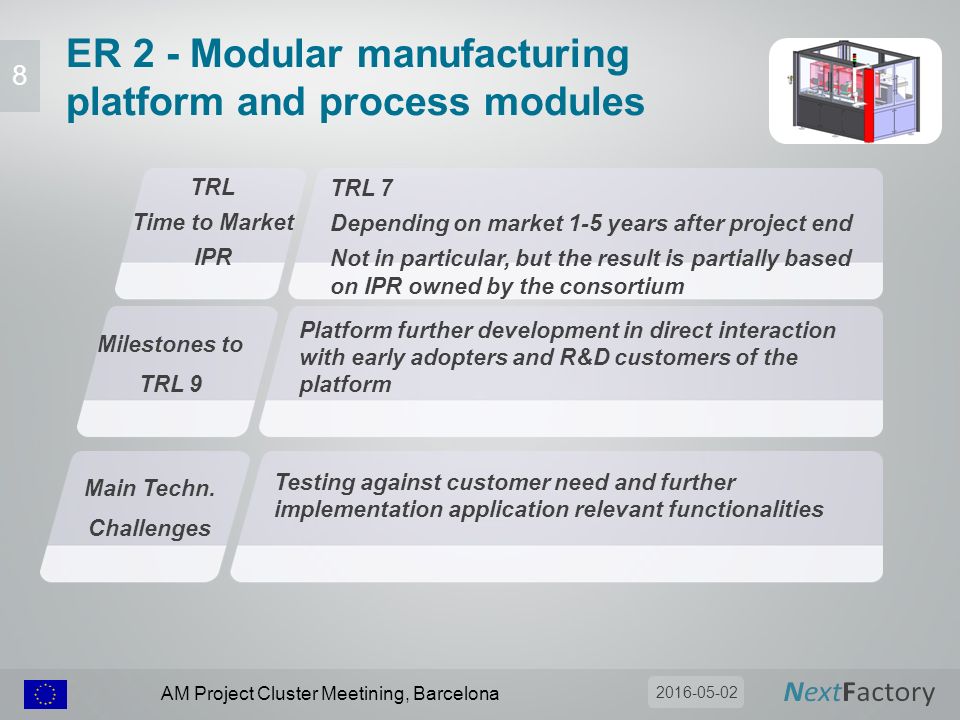 8

ER 2 - Modular manufacturing platform and process modules

TRL
Time to Market
IPR

TRL 7
Depending on market 1-5 years after project end
Not in particular, but the result is partially based on IPR owned by the consortium

Milestones to TRL 9

Platform further development in direct interaction with early adopters and R&D customers of the platform

Main Techn. Challenges

Testing against customer need and further implementation application relevant functionalities

AM Project Cluster Meetining, Barcelona

2016-05-02

NextFactory